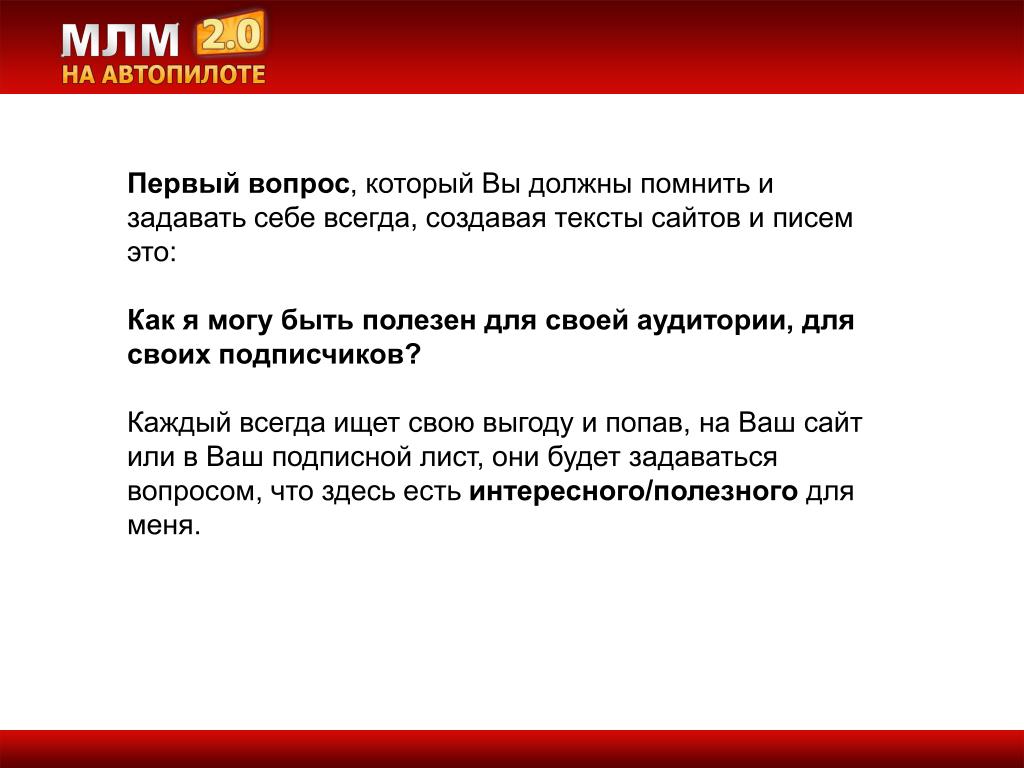 МЛМ 2.0
НА АВТОПИЛОТЕ

Первый вопрос, который Вы должны помнить и задавать себе всегда, создавая тексты сайтов и писем это:

Как я могу быть полезен для своей аудитории, для своих подписчиков?

Каждый всегда ищет свою выгоду и попав, на Ваш сайт или в Ваш подписной лист, они будет задаваться вопросом, что здесь есть интересного/полезного для меня.